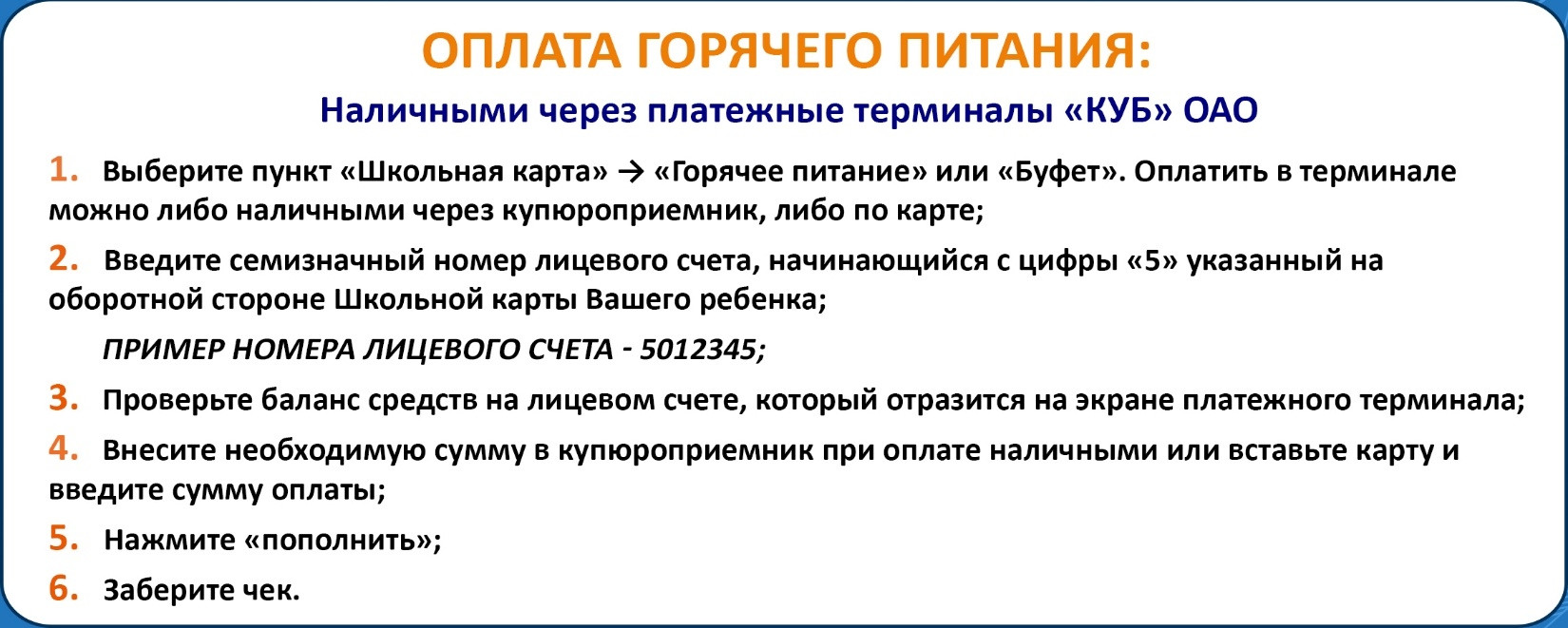 ОПЛАТА ГОРЯЧЕГО ПИТАНИЯ:

Наличными через платежные терминалы «КУБ» ОАО

1. Выберите пункт «Школьная карта» → «Горячее питание» или «Буфет». Оплатить в терминале можно либо наличными через купюроприемник, либо по карте;

2. Введите семизначный номер лицевого счета, начинающийся с цифры «5» указанный на оборотной стороне Школьной карты Вашего ребенка;

ПРИМЕР НОМЕРА ЛИЦЕВОГО СЧЕТА - 5012345;

3. Проверьте баланс средств на лицевом счете, который отразится на экране платежного терминала;

4. Внесите необходимую сумму в купюроприемник при оплате наличными или вставьте карту и введите сумму оплаты;

5. Нажмите «пополнить»;

6. Заберите чек.